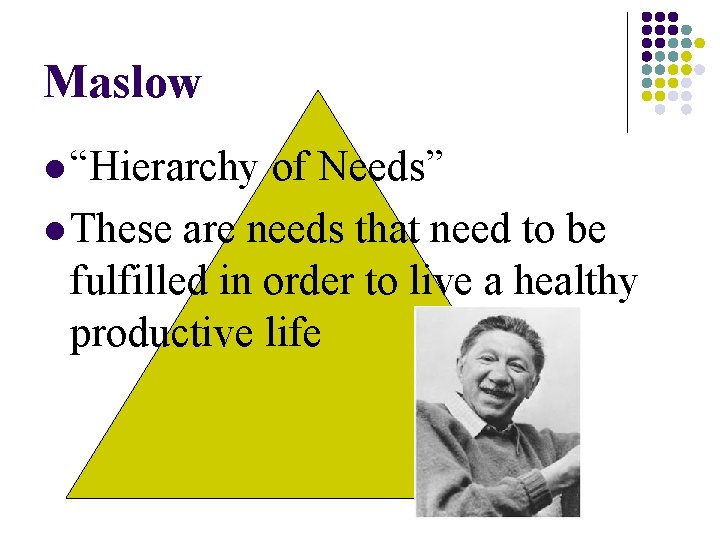 Maslow

- “Hierarchy of Needs”
- These are needs that need to be fulfilled in order to live a healthy productive life